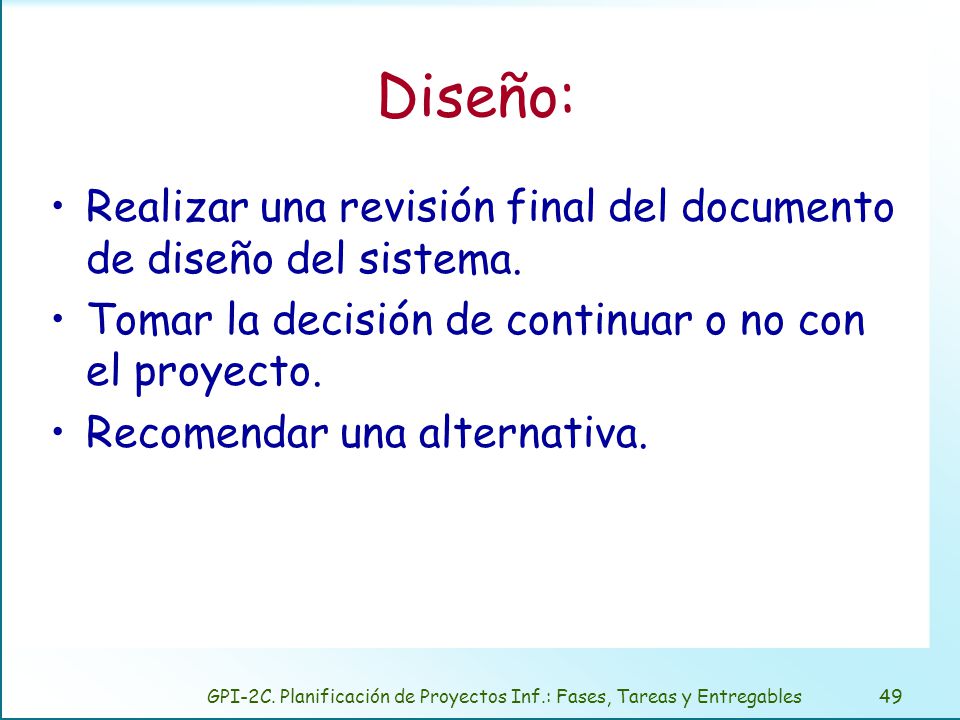 Diseño:

• Realizar una revisión final del documento de diseño del sistema.
• Tomar la decisión de continuar o no con el proyecto.
• Recomendar una alternativa.

GPI-2C. Planificación de Proyectos Inf.: Fases, Tareas y Entregables 49